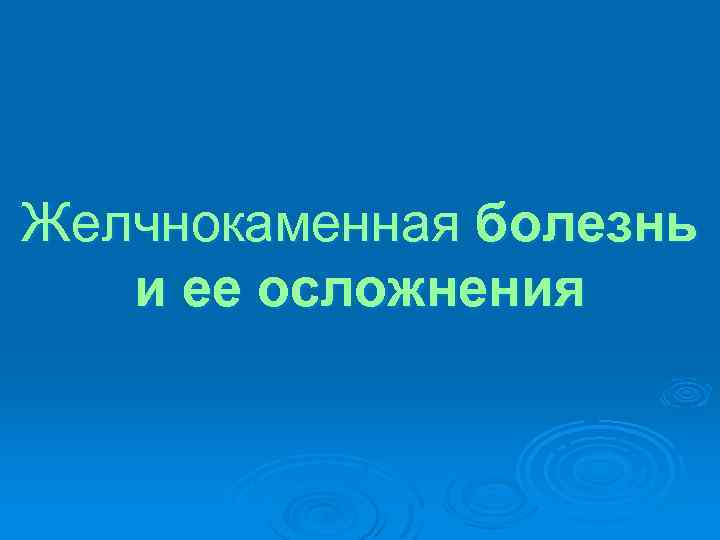 Желчнокаменная болезнь и ее осложнения